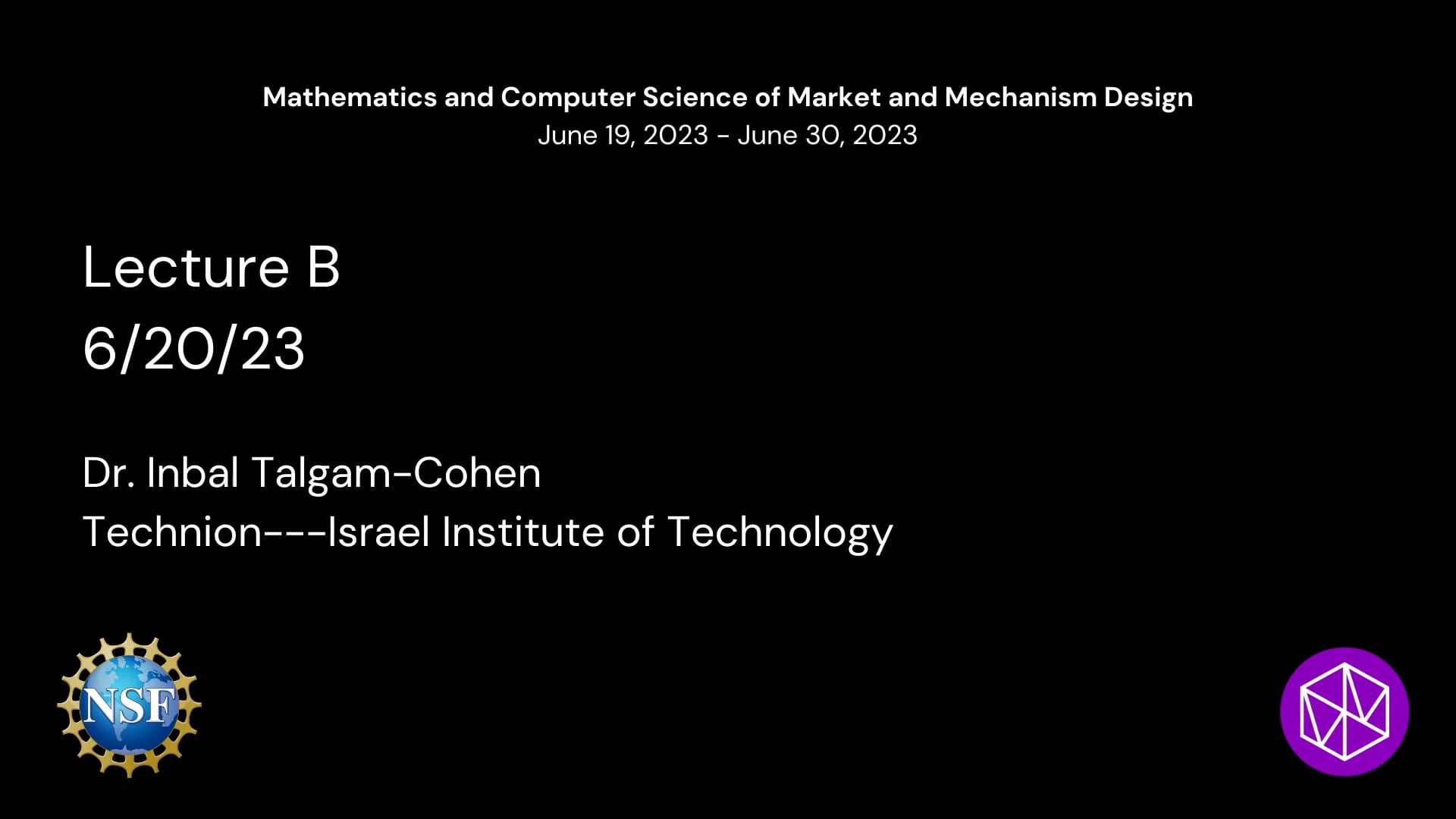 Mathematics and Computer Science of Market and Mechanism Design
June 19, 2023 - June 30, 2023

Lecture B
6/20/23

Dr. Inbal Talgam-Cohen
Technion---Israel Institute of Technology

NSF